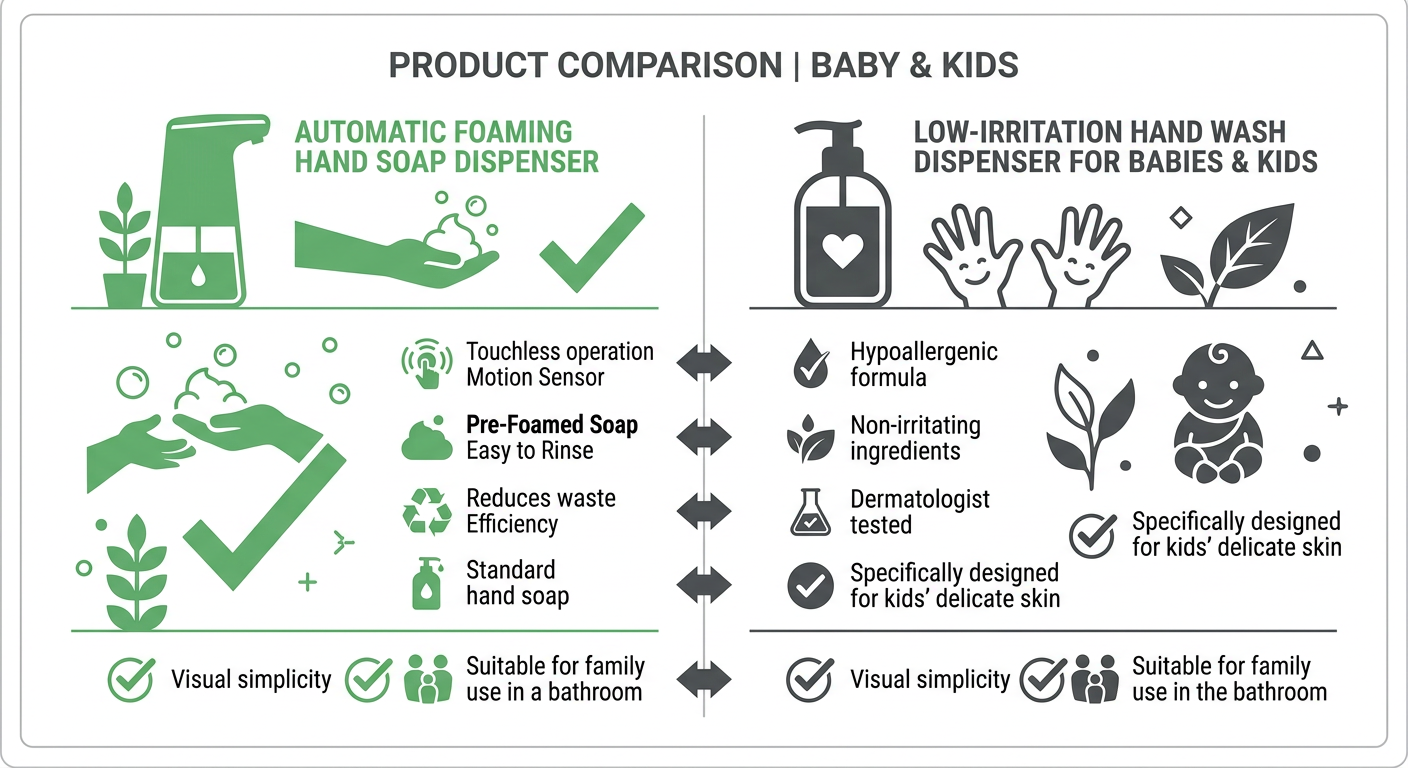 PRODUCT COMPARISON | BABY & KIDS

AUTOMATIC FOAMING HAND SOAP DISPENSER

Touchless operation
Motion Sensor

Pre-Foamed Soap
Easy to Rinse

Reduces waste
Efficiency

Standard
hand soap

Visual simplicity

Suitable for family
use in a bathroom

LOW-IRRITATION HAND WASH DISPENSER FOR BABIES & KIDS

Hypoallergenic
formula

Non-irritating
ingredients

Dermatologist
tested

Specifically designed
for kids' delicate skin

Specifically designed
for kids' delicate skin

Visual simplicity

Suitable for family
use in the bathroom